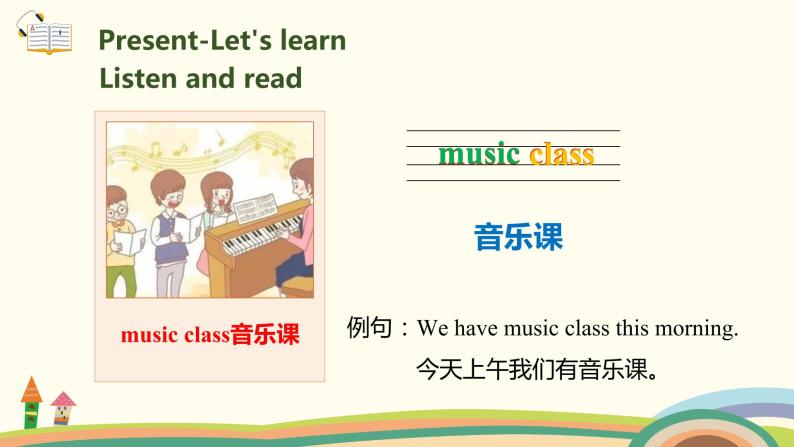 Present-Let's learn
Listen and read

music class音乐课

music class

音乐课

例句：We have music class this morning.
今天上午我们有音乐课。